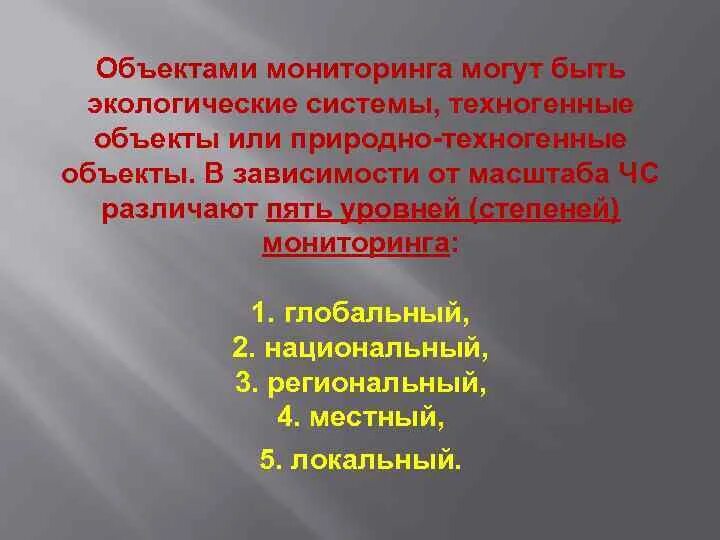 Объектами мониторинга могут быть экологические системы, техногенные объекты или природно-техногенные объекты. В зависимости от масштаба ЧС различают пять уровней (степеней) мониторинга:

1. глобальный,
2. национальный,
3. региональный,
4. местный,
5. локальный.